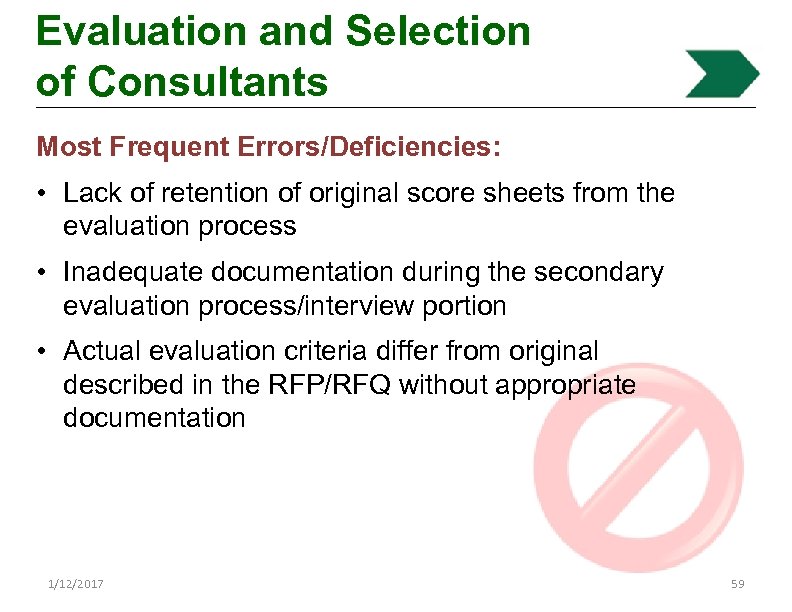 Evaluation and Selection of Consultants

Most Frequent Errors/Deficiencies:

• Lack of retention of original score sheets from the evaluation process

• Inadequate documentation during the secondary evaluation process/interview portion

• Actual evaluation criteria differ from original described in the RFP/RFQ without appropriate documentation

1/12/2017

59